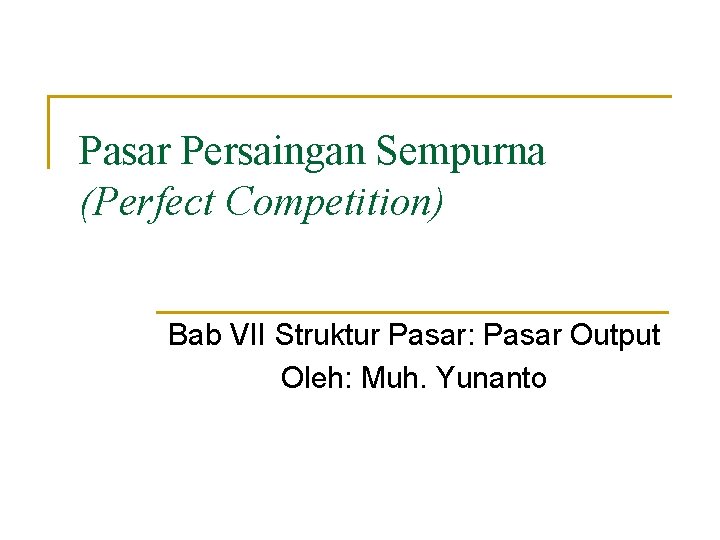 Pasar Persaingan Sempurna
(Perfect Competition)

Bab VII Struktur Pasar: Pasar Output
Oleh: Muh. Yunanto